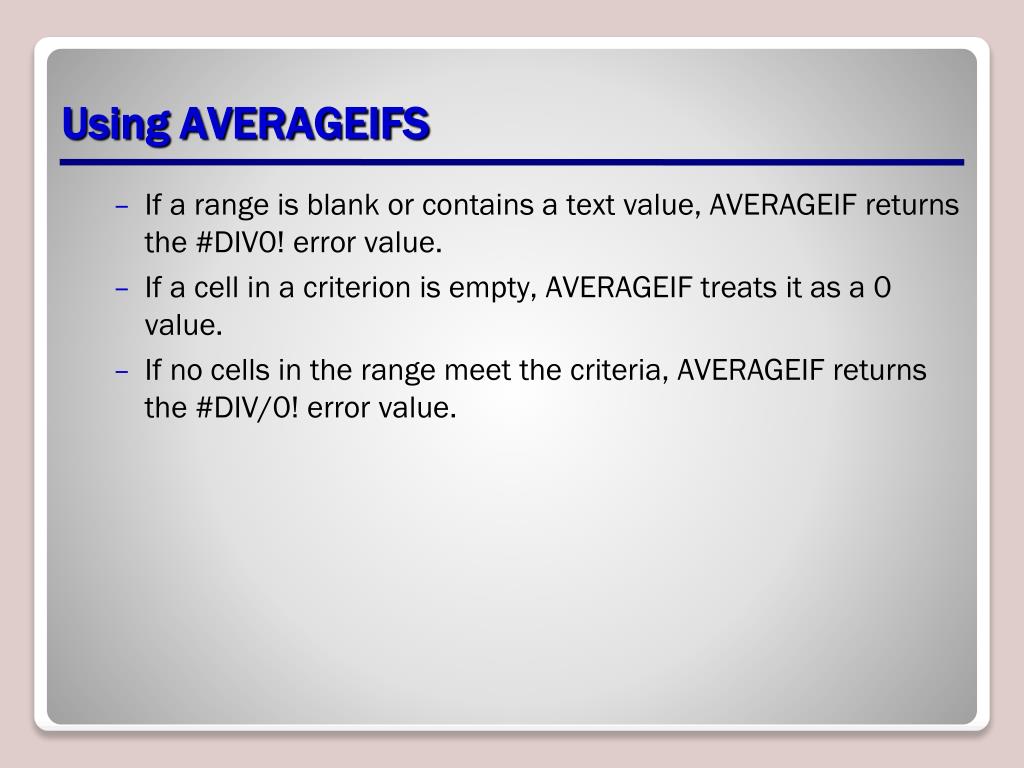 Using AVERAGEIFS

– If a range is blank or contains a text value, AVERAGEIF returns the #DIV0! error value.

– If a cell in a criterion is empty, AVERAGEIF treats it as a 0 value.

– If no cells in the range meet the criteria, AVERAGEIF returns the #DIV/0! error value.